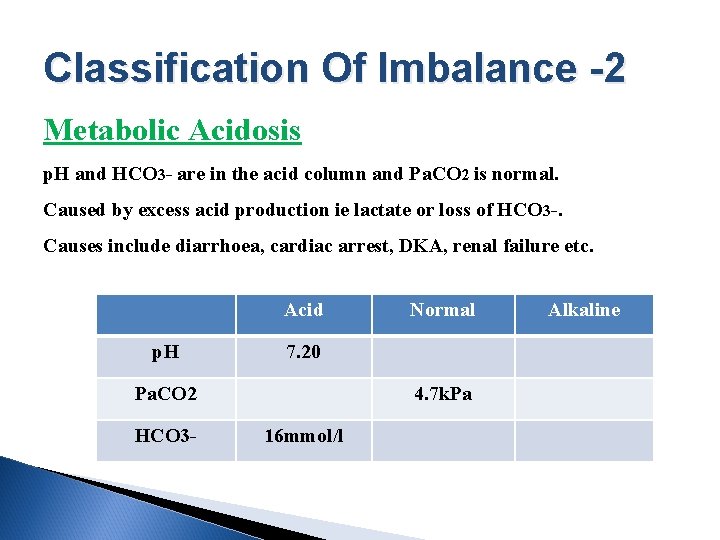 Classification Of Imbalance -2

Metabolic Acidosis

pH and $HCO_3$- are in the acid column and $PaCO_2$ is normal.

Caused by excess acid production ie lactate or loss of $HCO_3$-.

Causes include diarrhoea, cardiac arrest, DKA, renal failure etc.

| | Acid | Normal | Alkaline |
|---|---|---|---|
| pH | 7.20 | | |
| PaCO2 | | 4.7kPa | |
| HCO3- | 16mmol/l | | |